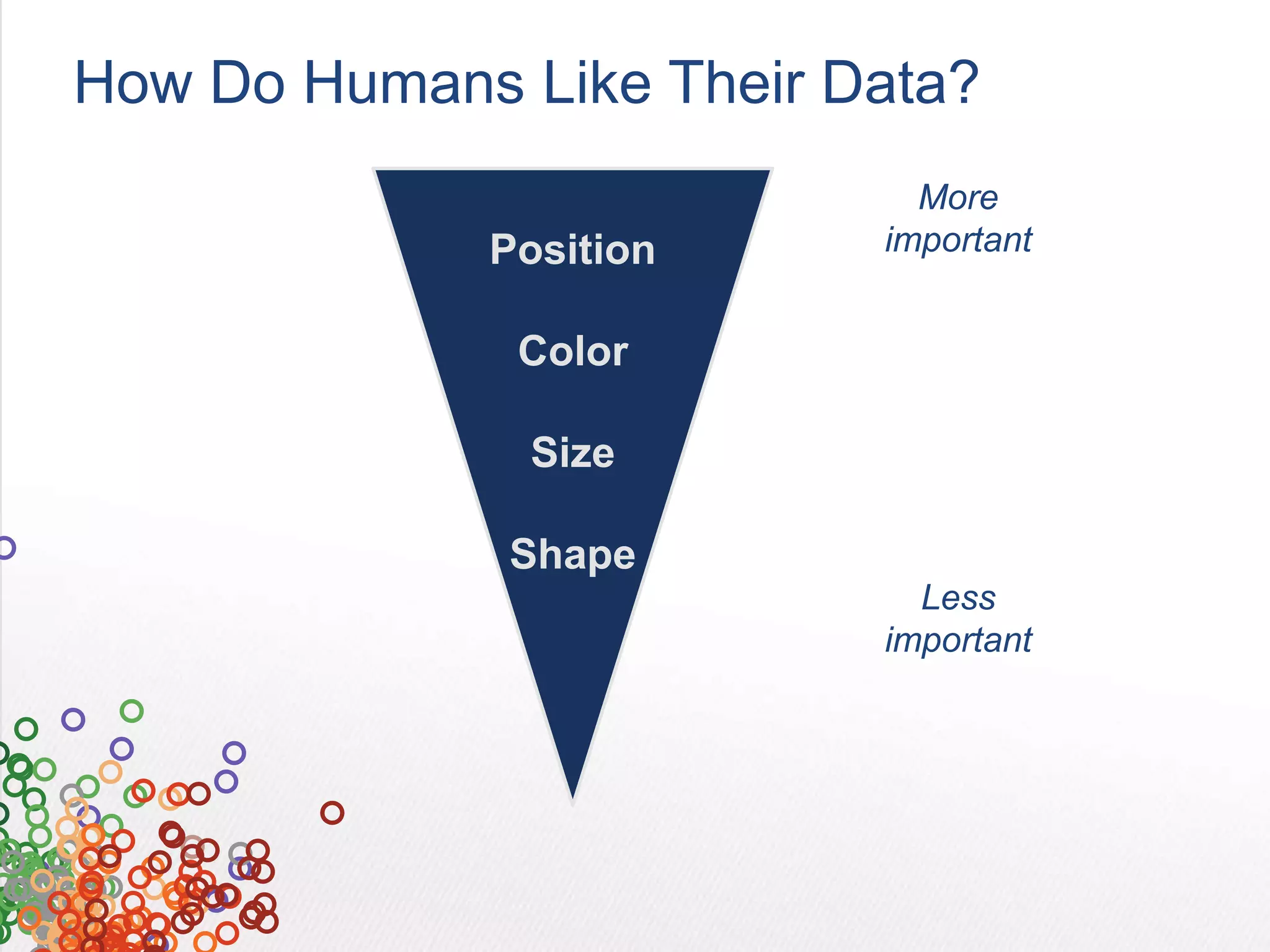 How Do Humans Like Their Data?

Position

Color

Size

Shape

More important

Less important